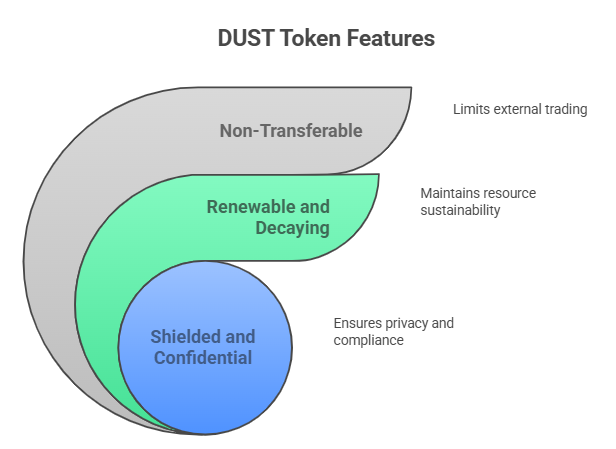 DUST Token Features

Non-Transferable

Limits external trading

Renewable and Decaying

Maintains resource sustainability

Shielded and Confidential

Ensures privacy and compliance